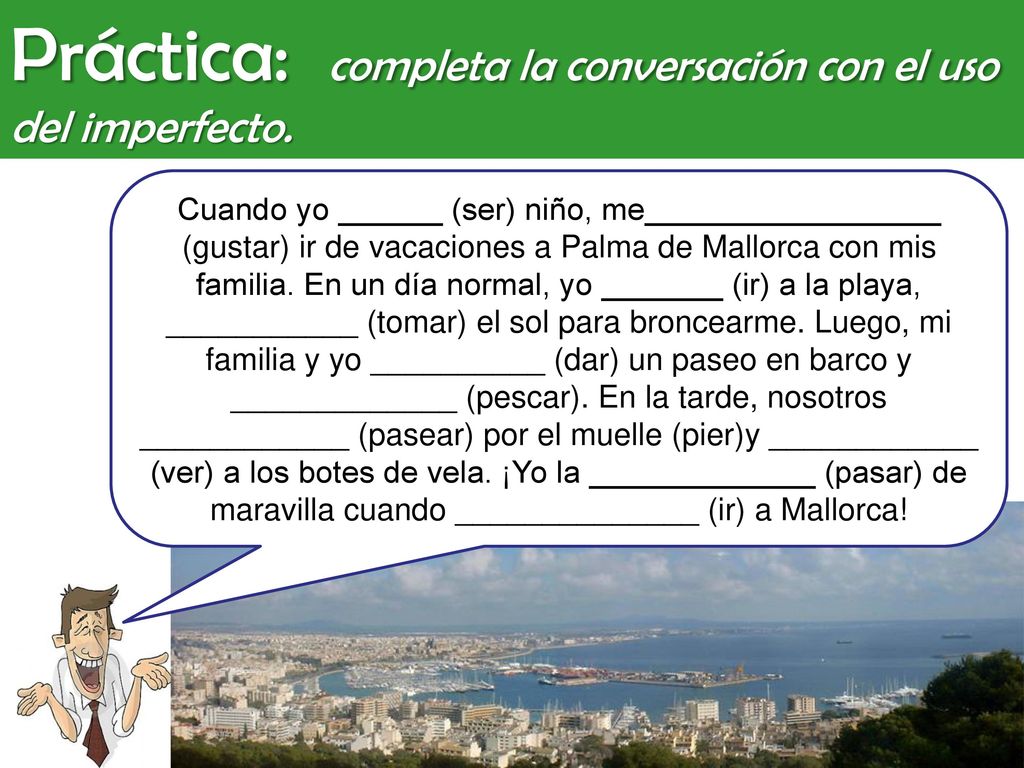 Práctica: completa la conversación con el uso del imperfecto.

Cuando yo ______ (ser) niño, me_________________ (gustar) ir de vacaciones a Palma de Mallorca con mis familia. En un día normal, yo _______ (ir) a la playa, ___________ (tomar) el sol para broncearme. Luego, mi familia y yo __________ (dar) un paseo en barco y _____________ (pescar). En la tarde, nosotros ____________ (pasear) por el muelle (pier)y ____________ (ver) a los botes de vela. ¡Yo la _____________ (pasar) de maravilla cuando ______________ (ir) a Mallorca!